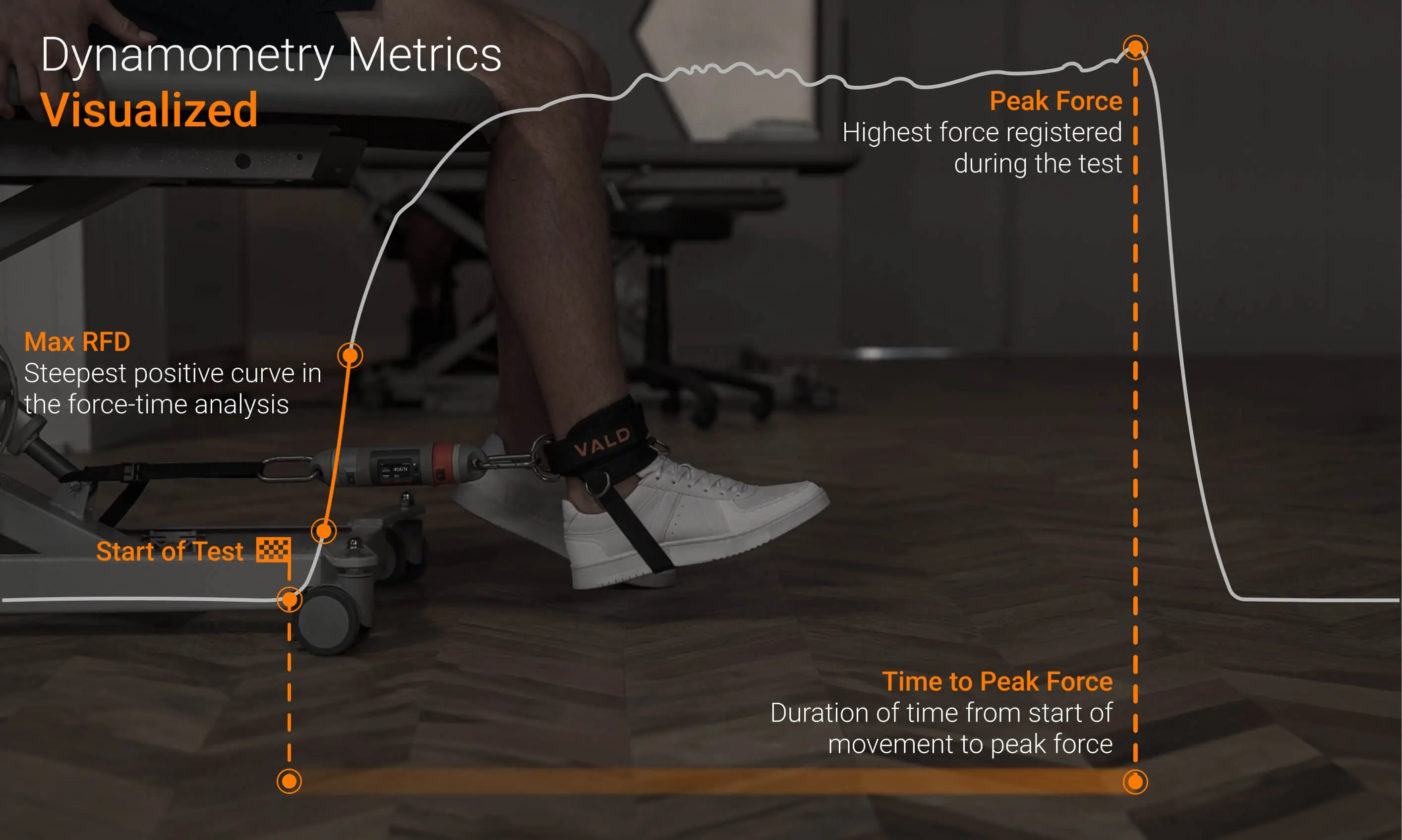 Dynamometry Metrics
Visualized

Peak Force
Highest force registered during the test

Max RFD
Steepest positive curve in the force-time analysis

VALD

Start of Test

Time to Peak Force
Duration of time from start of movement to peak force